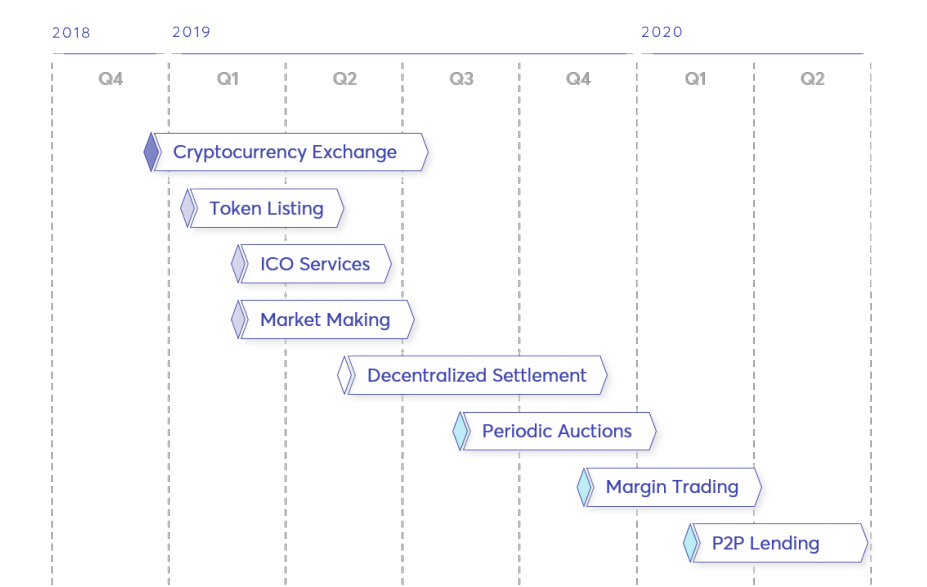 2018 2019 2020

Q4 Q1 Q2 Q3 Q4 Q1 Q2

Cryptocurrency Exchange

Token Listing

ICO Services

Market Making

Decentralized Settlement

Periodic Auctions

Margin Trading

P2P Lending